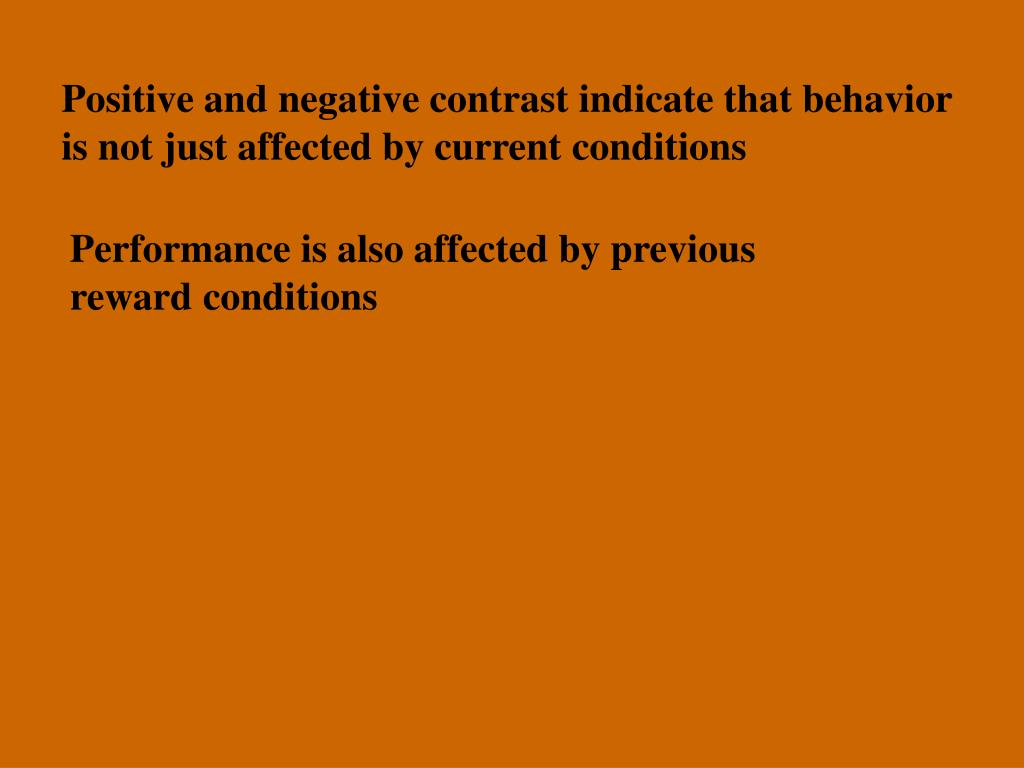 Positive and negative contrast indicate that behavior is not just affected by current conditions

Performance is also affected by previous reward conditions